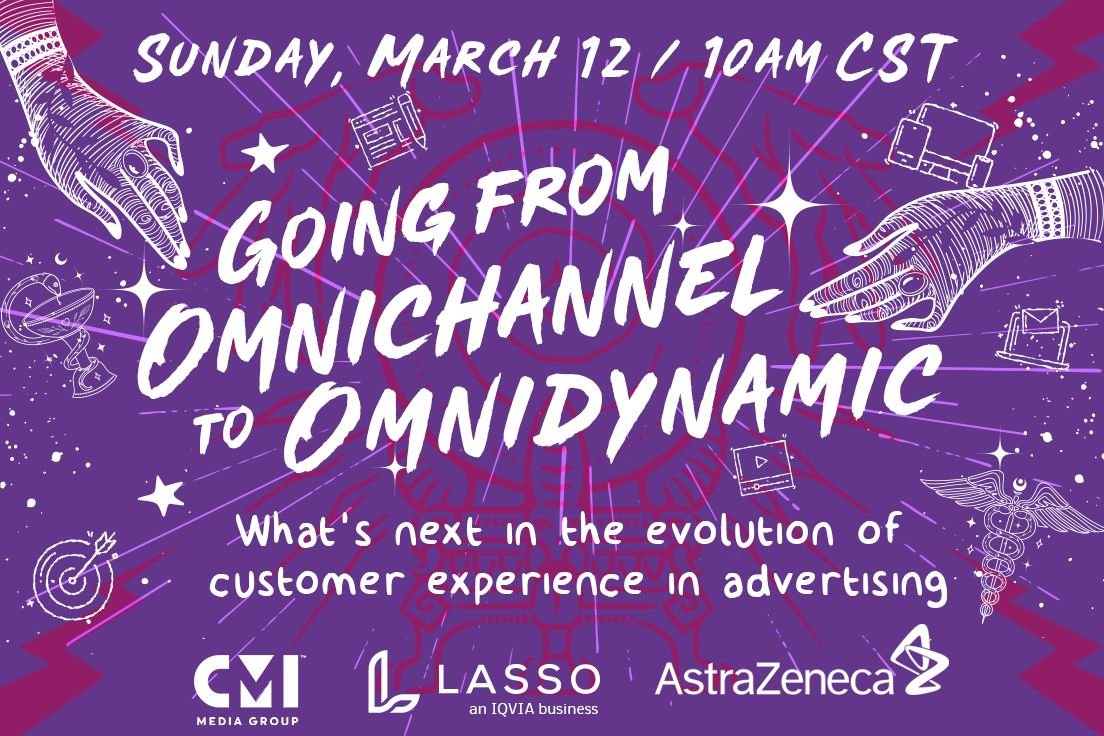 SUNDAY, MARCH 12 / 10AM CST

GOING FROM OMNICHANNEL TO OMNIDYNAMIC

What's next in the evolution of customer experience in advertising

CMI MEDIA GROUP

LASSO
an IQVIA business

AstraZeneca